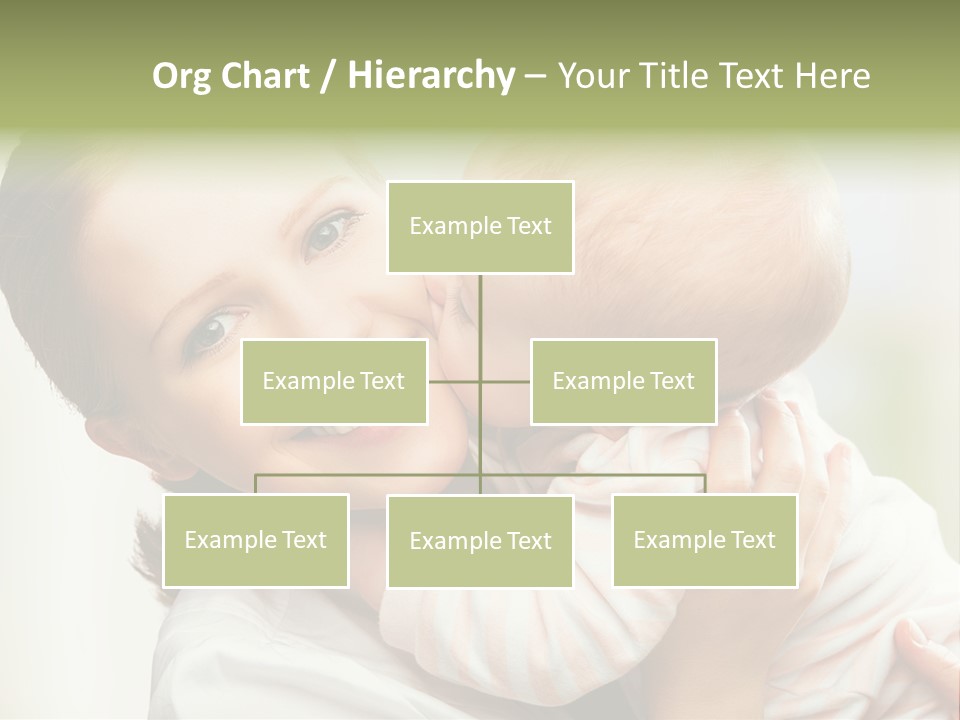 Org Chart / Hierarchy – Your Title Text Here

Example Text

Example Text

Example Text

Example Text

Example Text

Example Text